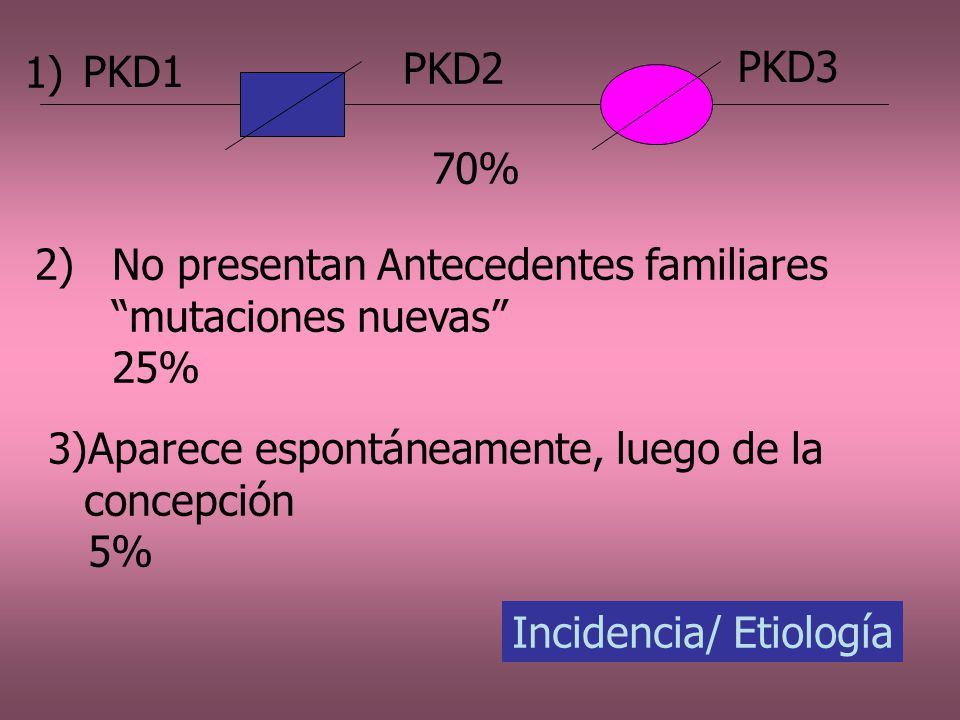 1) PKD1

PKD2

PKD3

70%

2) No presentan Antecedentes familiares “mutaciones nuevas” 25%

3)Aparece espontáneamente, luego de la concepción
5%

Incidencia/ Etiología